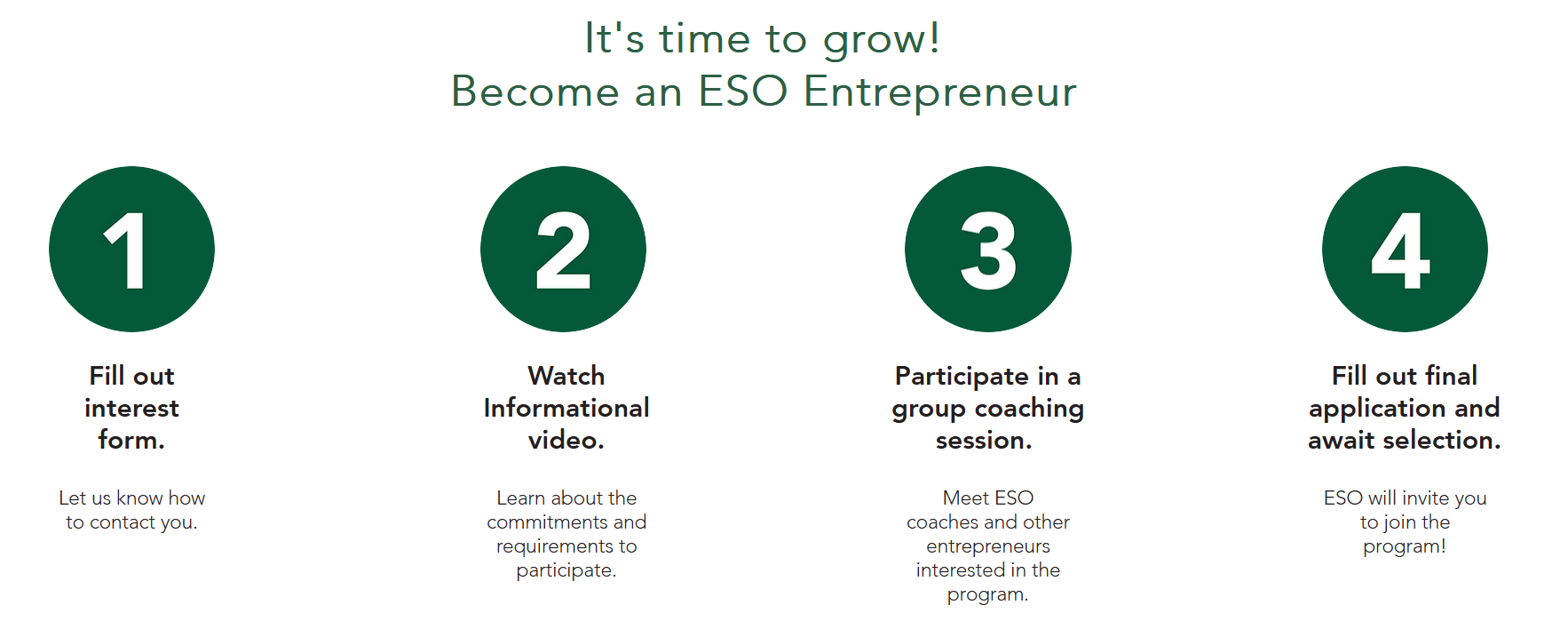 It's time to grow!
Become an ESO Entrepreneur

1

Fill out interest form.

Let us know how to contact you.

2

Watch Informational video.

Learn about the commitments and requirements to participate.

3

Participate in a group coaching session.

Meet ESO coaches and other entrepreneurs interested in the program.

4

Fill out final application and await selection.

ESO will invite you to join the program!